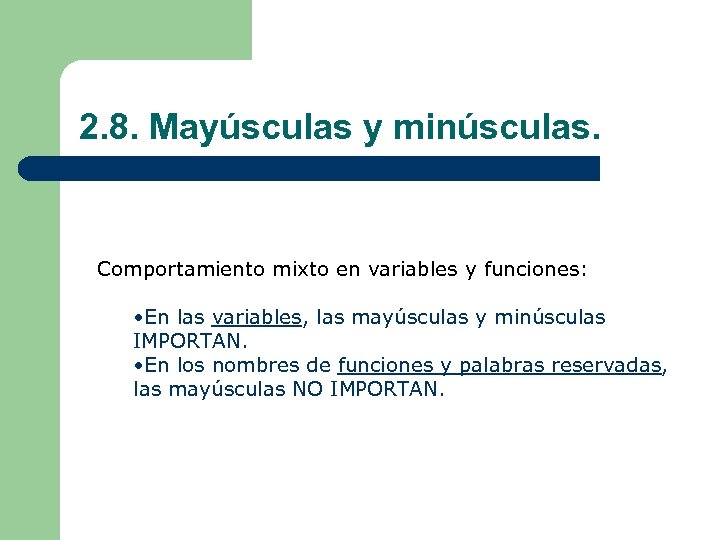 2.8. Mayúsculas y minúsculas.

Comportamiento mixto en variables y funciones:

•En las variables, las mayúsculas y minúsculas IMPORTAN.
•En los nombres de funciones y palabras reservadas, las mayúsculas NO IMPORTAN.